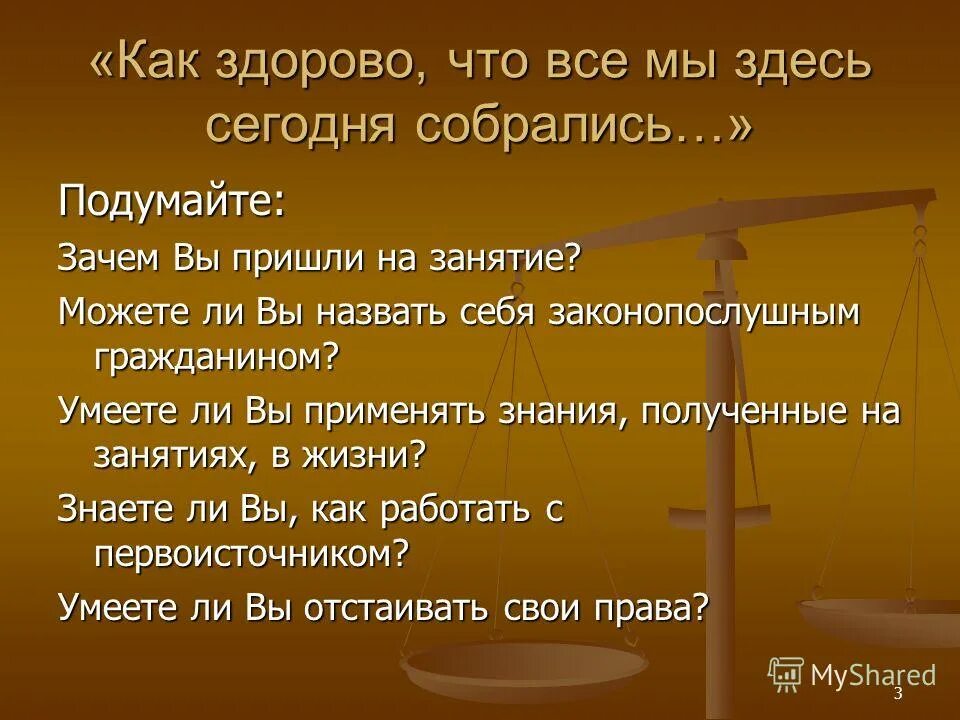 «Как здорово, что все мы здесь сегодня собрались…»

Подумайте:

Зачем Вы пришли на занятие?

Можете ли Вы назвать себя законопослушным гражданином?

Умеете ли Вы применять знания, полученные на занятиях, в жизни?

Знаете ли Вы, как работать с первоисточником?

Умеете ли Вы отстаивать свои права?

MyShared

3